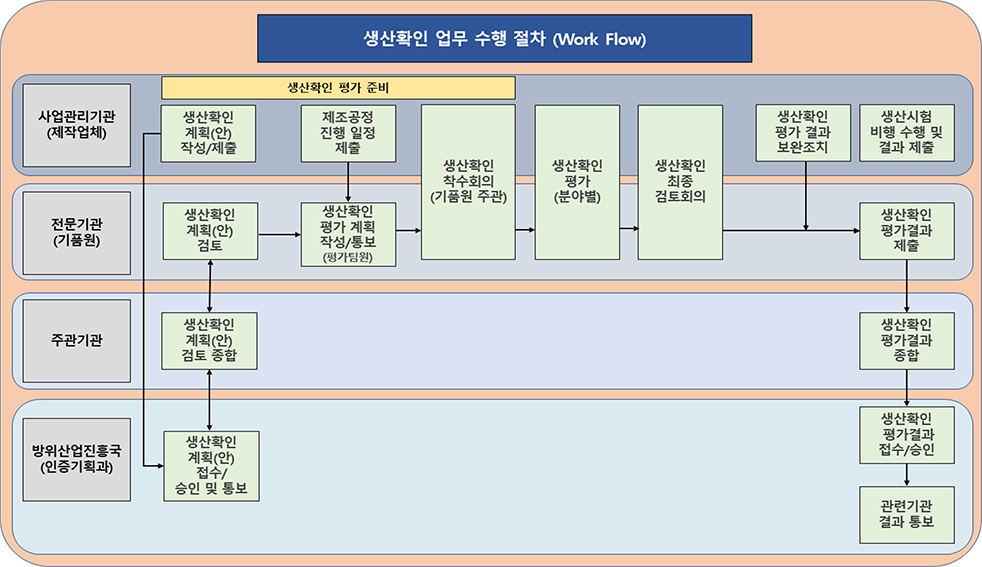 생산확인 업무 수행 절차 (Work Flow)

생산확인 평가 준비

사업관리기관
(제작업체)

생산확인
계획(안)
작성/제출

제조공정
진행 일정
제출

생산확인
착수회의
(기품원 주관)

생산확인
평가
(분야별)

생산확인
최종
검토회의

생산확인
평가 결과
보완조치

생산시험
비행 수행 및
결과 제출

전문기관
(기품원)

생산확인
계획(안)
검토

생산확인
평가 계획
작성/통보
(평가팀원)

생산확인
평가결과
제출

주관기관

생산확인
계획(안)
검토 종합

생산확인
평가결과
종합

방위산업진흥국
(인증기획과)

생산확인
계획(안)
접수/
승인 및 통보

생산확인
평가결과
접수/승인

관련기관
결과 통보